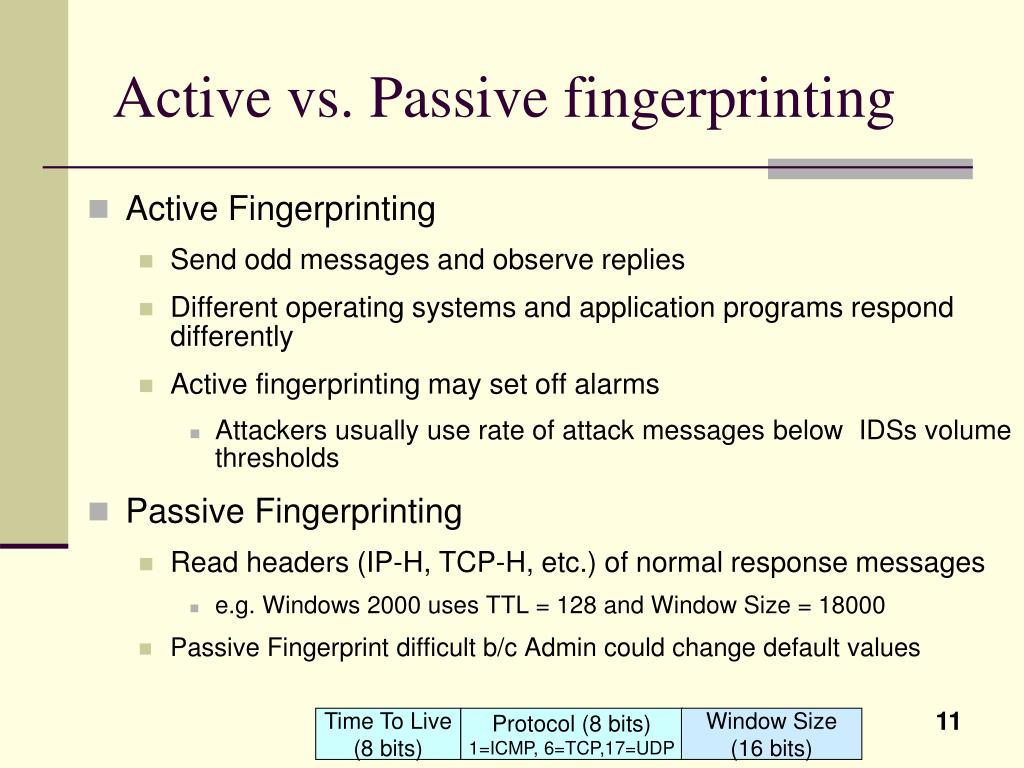 Active vs. Passive fingerprinting

Active Fingerprinting

Send odd messages and observe replies

Different operating systems and application programs respond differently

Active fingerprinting may set off alarms

Attackers usually use rate of attack messages below IDSs volume thresholds

Passive Fingerprinting

Read headers (IP-H, TCP-H, etc.) of normal response messages

e.g. Windows 2000 uses TTL = 128 and Window Size = 18000

Passive Fingerprint difficult b/c Admin could change default values

| Time To Live (8 bits) | Protocol (8 bits) 1=ICMP, 6=TCP,17=UDP | Window Size (16 bits) |
|---|---|---|

11